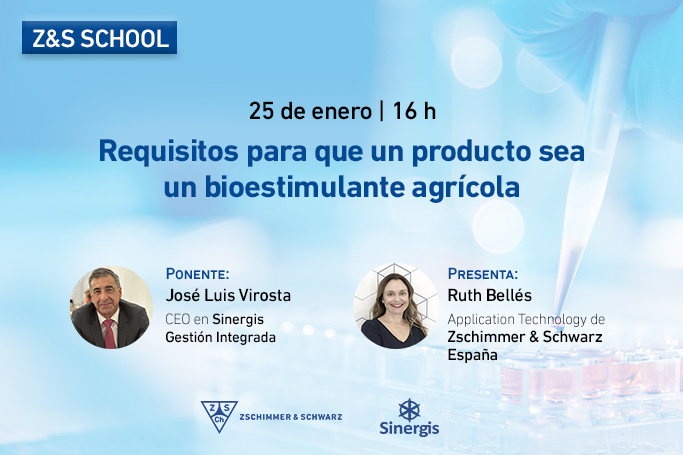 Z&S SCHOOL

25 de enero | 16 h

Requisitos para que un producto sea un bioestimulante agrícola

PONENTE:
José Luis Virosta
CEO en Sinergis Gestión Integrada

PRESENTA:
Ruth Bellés
Application Technology de Zschimmer & Schwarz España

Z S Ch ZSCHIMMER & SCHWARZ

Sinergis